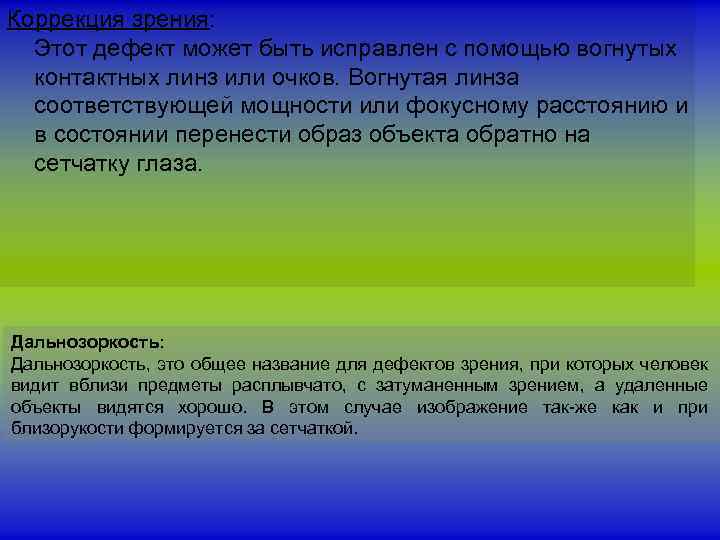 Коррекция зрения:
Этот дефект может быть исправлен с помощью вогнутых контактных линз или очков. Вогнутая линза соответствующей мощности или фокусному расстоянию и в состоянии перенести образ объекта обратно на сетчатку глаза.

Дальнозоркость:
Дальнозоркость, это общее название для дефектов зрения, при которых человек видит вблизи предметы расплывчато, с затуманенным зрением, а удаленные объекты видятся хорошо. В этом случае изображение так-же как и при близорукости формируется за сетчаткой.